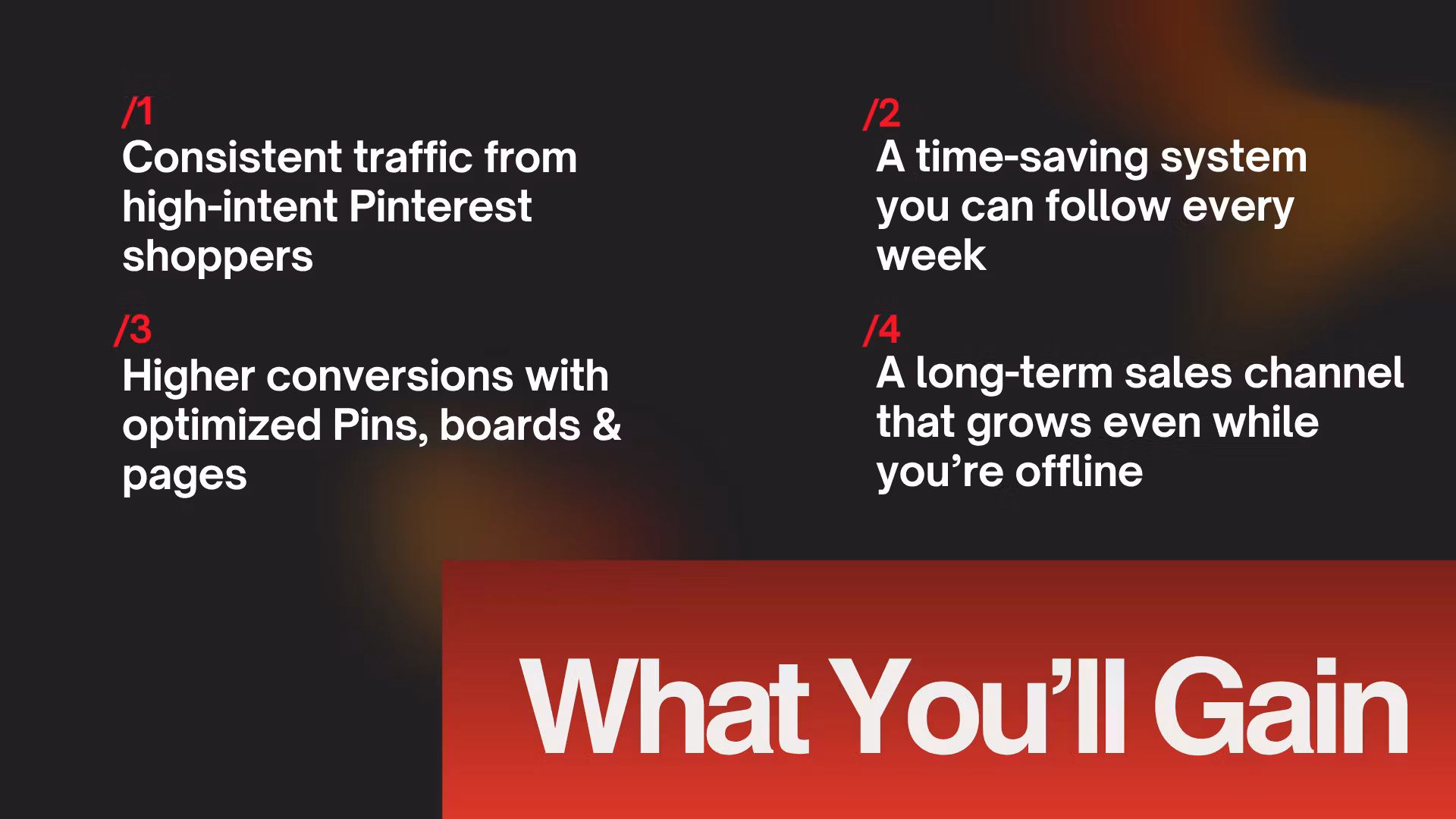 /1
Consistent traffic from high-intent Pinterest shoppers

/2
A time-saving system you can follow every week

/3
Higher conversions with optimized Pins, boards & pages

/4
A long-term sales channel that grows even while you’re offline

What You’ll Gain